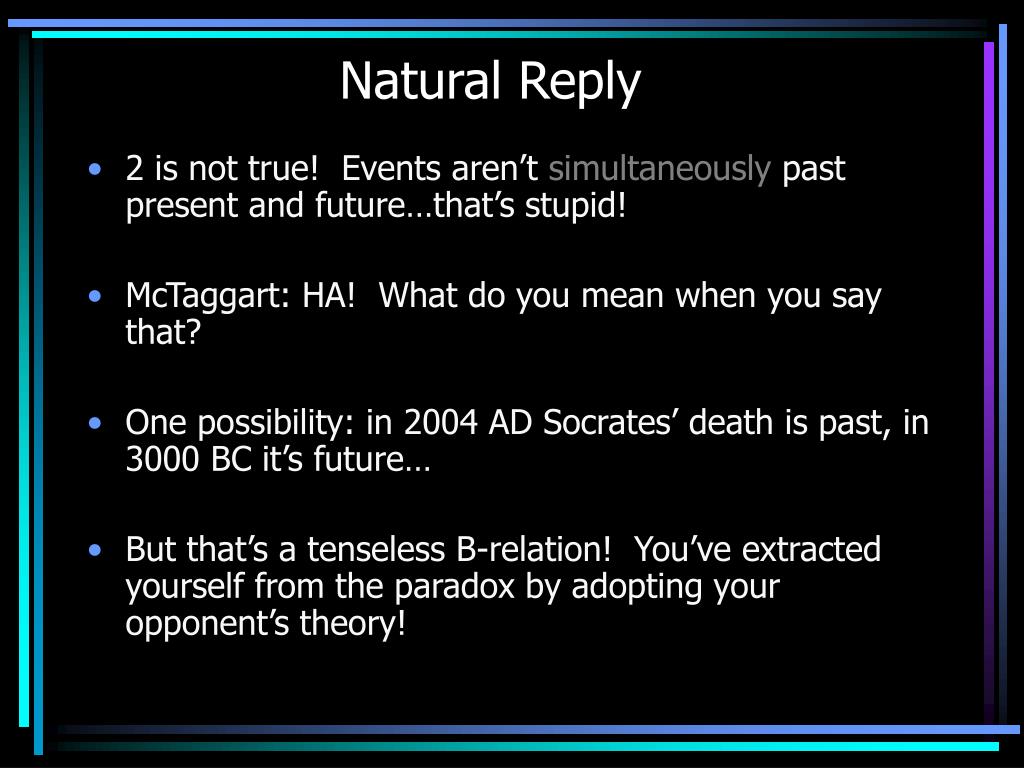 Natural Reply

• 2 is not true!  Events aren’t simultaneously past present and future…that’s stupid!

• McTaggart: HA!  What do you mean when you say that?

• One possibility: in 2004 AD Socrates’ death is past, in 3000 BC it’s future…

• But that’s a tenseless B-relation!  You’ve extracted yourself from the paradox by adopting your opponent’s theory!